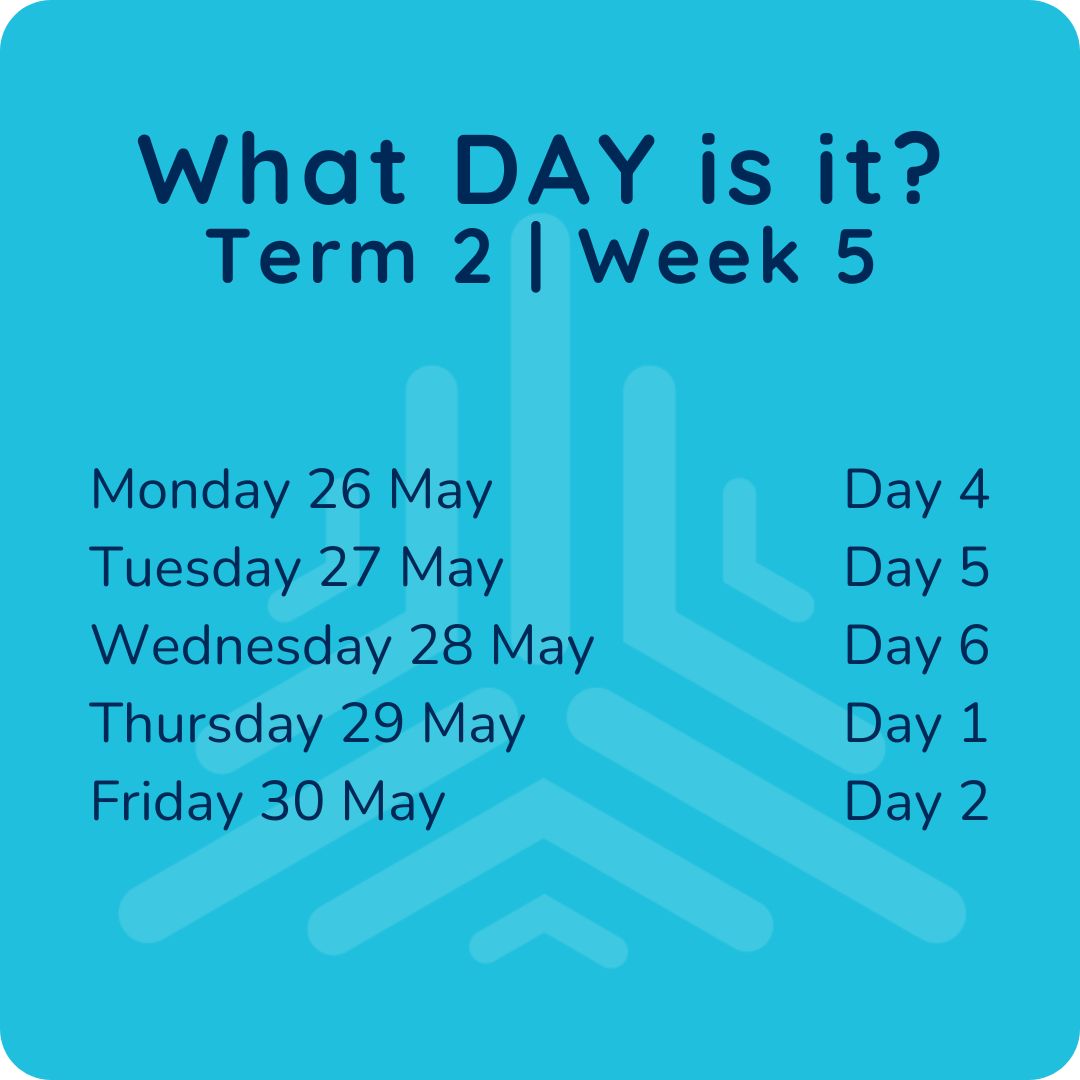 What DAY is it?
Term 2 | Week 5

| | |
|---|---|
| Monday 26 May | Day 4 |
| Tuesday 27 May | Day 5 |
| Wednesday 28 May | Day 6 |
| Thursday 29 May | Day 1 |
| Friday 30 May | Day 2 |